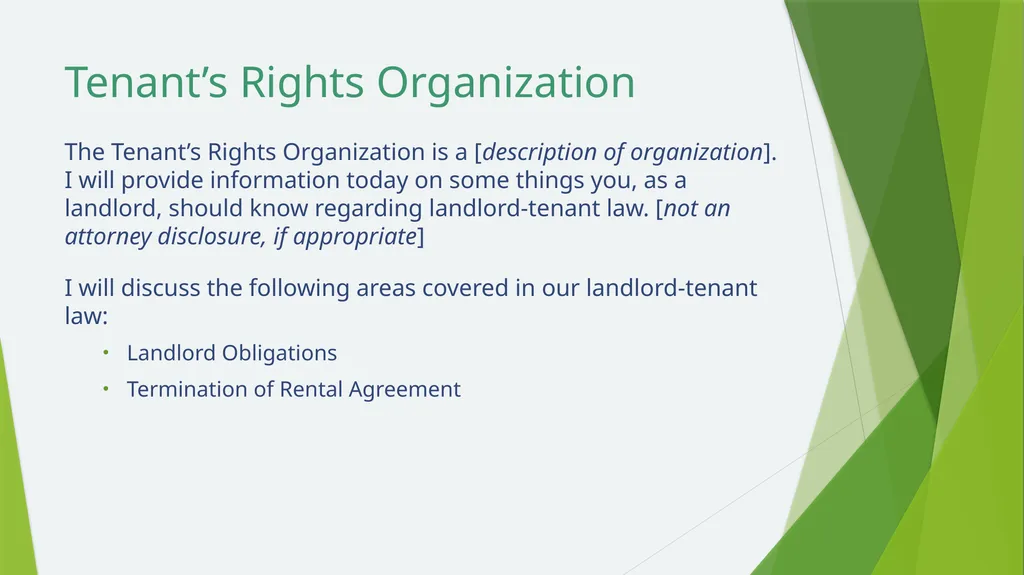 Tenant's Rights Organization

The Tenant's Rights Organization is a [description of organization]. I will provide information today on some things you, as a landlord, should know regarding landlord-tenant law. [not an attorney disclosure, if appropriate]

I will discuss the following areas covered in our landlord-tenant law:

• Landlord Obligations

• Termination of Rental Agreement